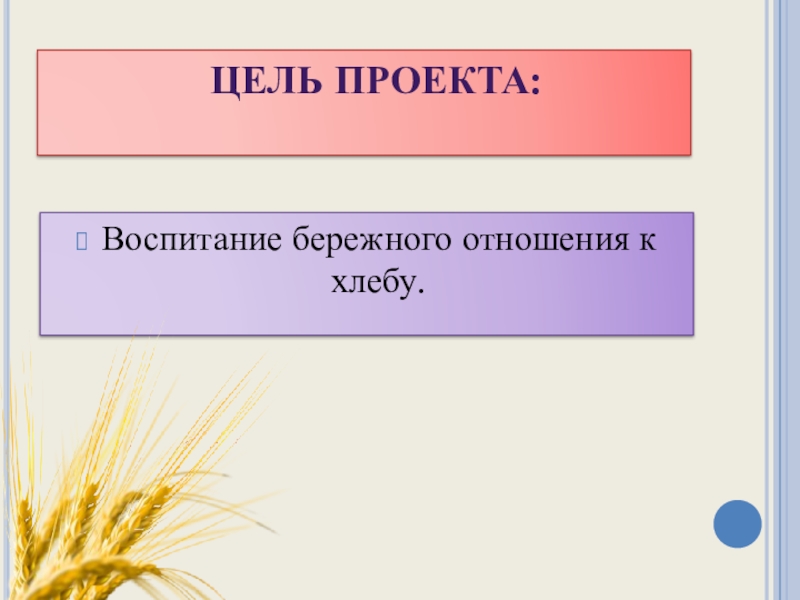 ЦЕЛЬ ПРОЕКТА:

Воспитание бережного отношения к хлебу.